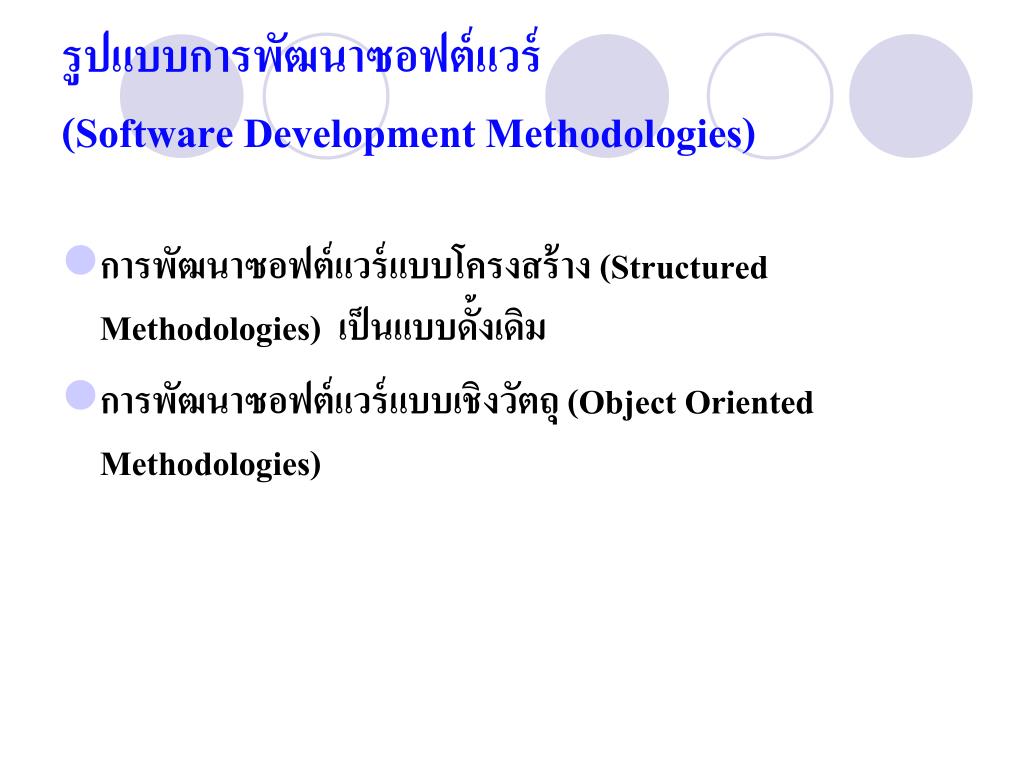 รูปแบบการพัฒนาซอฟต์แวร์
(Software Development Methodologies)

การพัฒนาซอฟต์แวร์แบบโครงสร้าง (Structured Methodologies) เป็นแบบดั้งเดิม

การพัฒนาซอฟต์แวร์แบบเชิงวัตถุ (Object Oriented Methodologies)